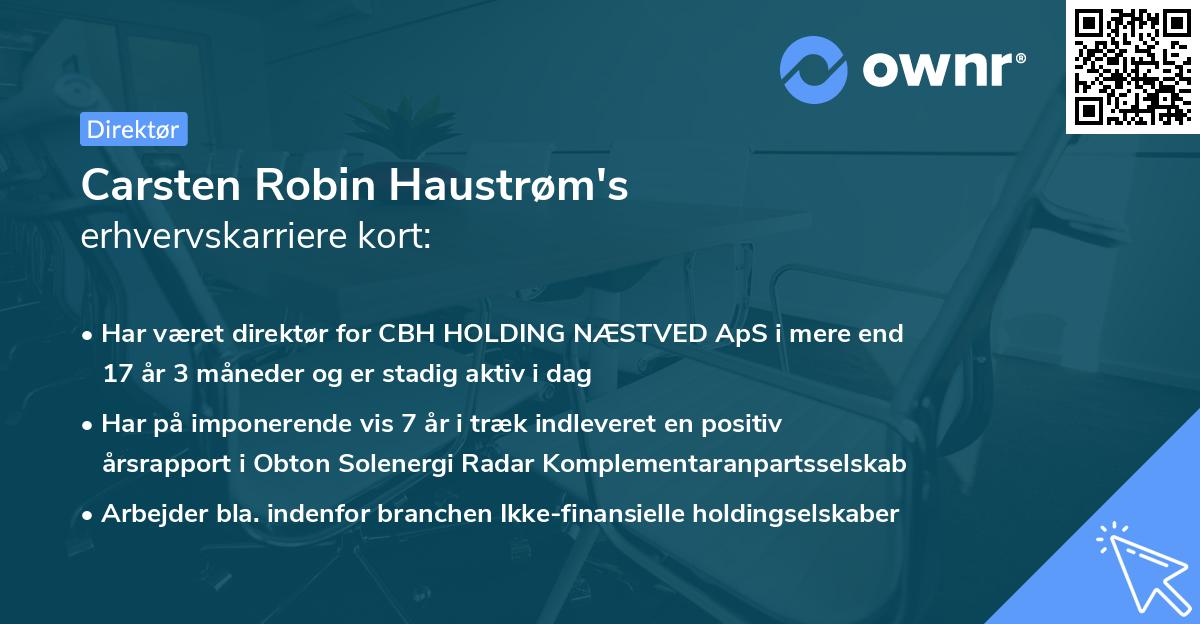 ownr®

Direktør

Carsten Robin Haustrøm's
erhvervskarriere kort:

• Har været direktør for CBH HOLDING NÆSTVED ApS i mere end 17 år 3 måneder og er stadig aktiv i dag

• Har på imponerende vis 7 år i træk indleveret en positiv årsrapport i Obton Solenergi Radar Komplementaranpartsselskab

• Arbejder bla. indenfor branchen Ikke-finansielle holdingselskaber